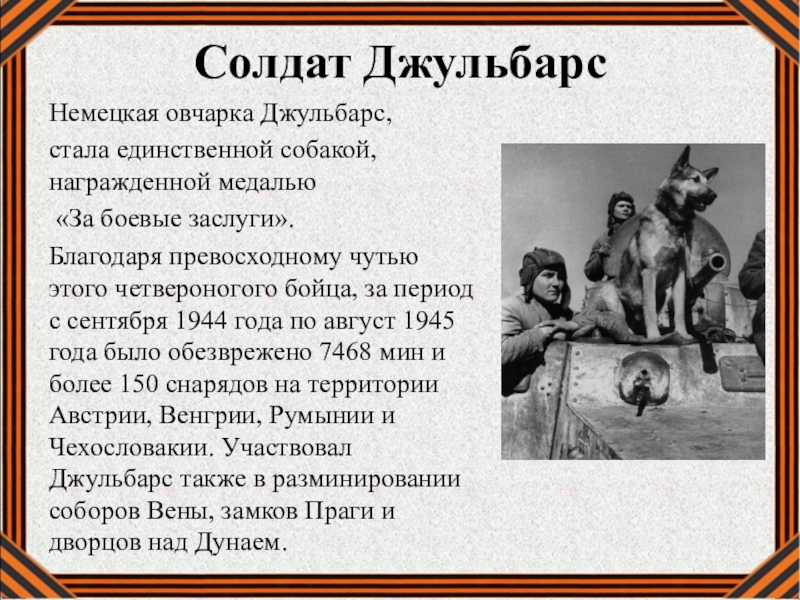 Солдат Джульбарс

Немецкая овчарка Джульбарс, стала единственной собакой, награжденной медалью «За боевые заслуги».

Благодаря превосходному чутью этого четвероногого бойца, за период с сентября 1944 года по август 1945 года было обезврежено 7468 мин и более 150 снарядов на территории Австрии, Венгрии, Румынии и Чехословакии. Участвовал Джульбарс также в разминировании соборов Вены, замков Праги и дворцов над Дунаем.